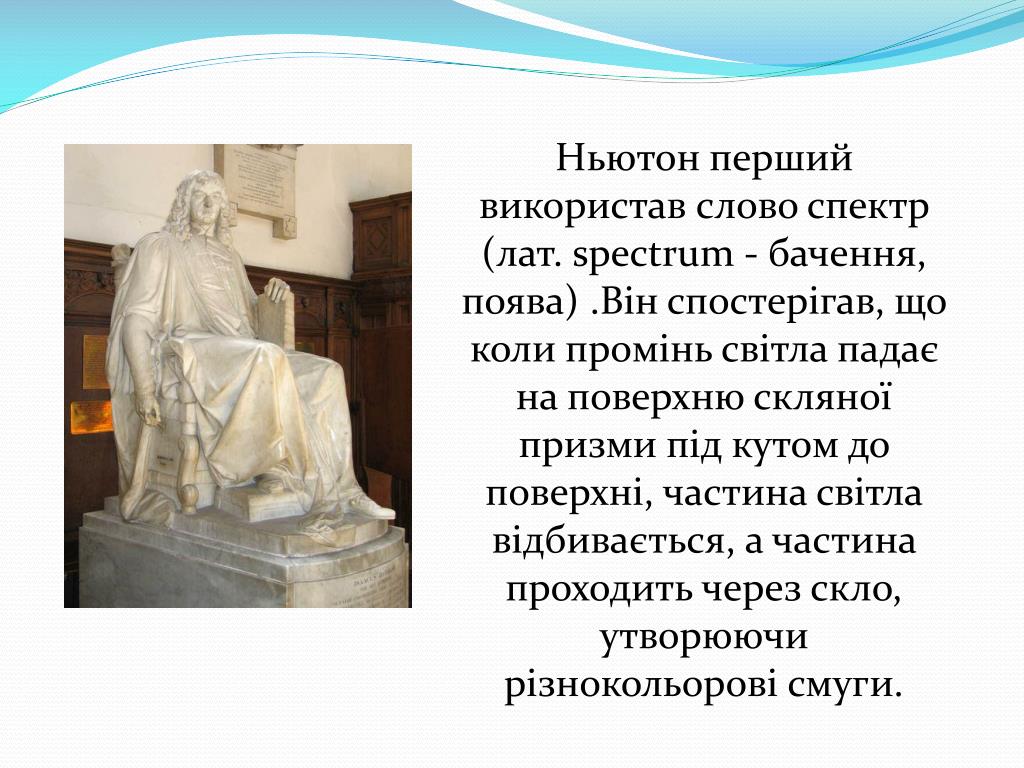 Ньютон перший використав слово спектр (лат. spectrum - бачення, поява) .Він спостерігав, що коли промінь світла падає на поверхню скляної призми під кутом до поверхні, частина світла відбивається, а частина проходить через скло, утворюючи різнокольорові смуги.